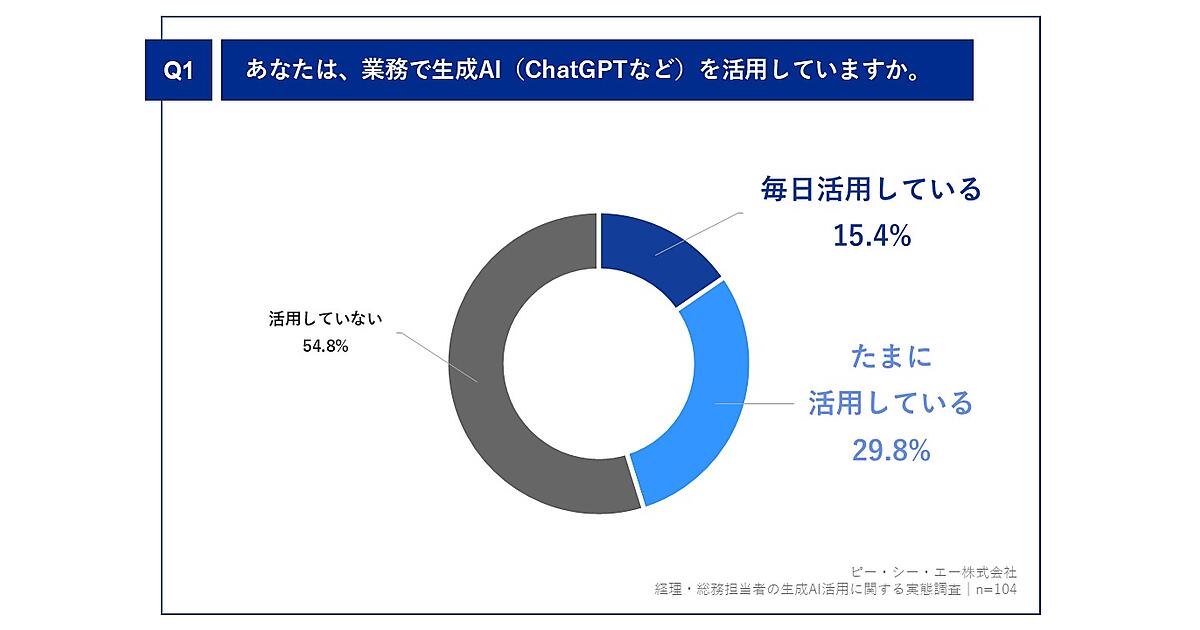 Q1

あなたは、業務で生成AI（ChatGPTなど）を活用していますか。

毎日活用している
15.4%

たまに
活用している
29.8%

活用していない
54.8%

ピー・シー・エー株式会社
経理・総務担当者の生成AI活用に関する実態調査｜n=104